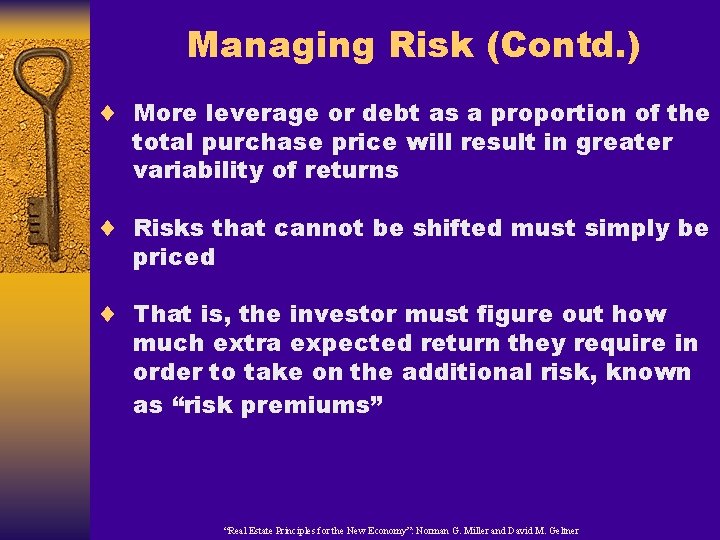 Managing Risk (Contd.)

♦ More leverage or debt as a proportion of the total purchase price will result in greater variability of returns

♦ Risks that cannot be shifted must simply be priced

♦ That is, the investor must figure out how much extra expected return they require in order to take on the additional risk, known as “risk premiums”

“Real Estate Principles for the New Economy”: Norman G. Miller and David M. Geltner